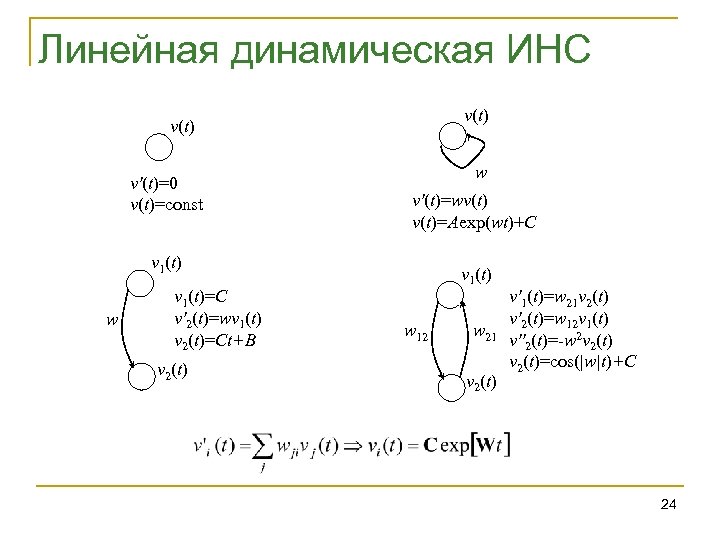 Линейная динамическая ИНС

$v(t)$

$v'(t)=0$
$v(t)=\text{const}$

$v(t)$

$w$

$v'(t)=wv(t)$
$v(t)=A\exp(wt)+C$

$v_1(t)$

$w$

$v_2(t)$

$v_1(t)=C$
$v'_2(t)=wv_1(t)$
$v_2(t)=Ct+B$

$v_1(t)$

$w_{12}$

$w_{21}$

$v_2(t)$

$v'_1(t)=w_{21}v_2(t)$
$v'_2(t)=w_{12}v_1(t)$
$v''_2(t)=-w^2v_2(t)$
$v_2(t)=\cos(|w|t)+C$

$v'_i(t)=\sum_j w_{ji}v_j(t) \Rightarrow v_i(t)=\mathbf{C}\exp[\mathbf{W}t]$

24